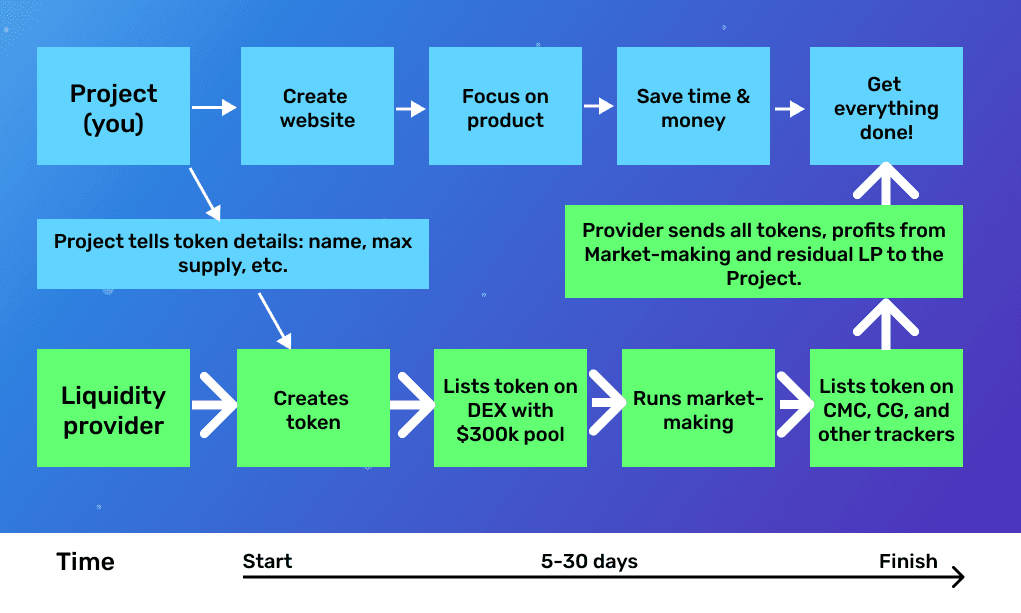 Project (you)

Create website

Focus on product

Save time & money

Get everything done!

Project tells token details: name, max supply, etc.

Provider sends all tokens, profits from Market-making and residual LP to the Project.

Liquidity provider

Creates token

Lists token on DEX with $300k pool

Runs market-making

Lists token on CMC, CG, and other trackers

Time

Start

5-30 days

Finish